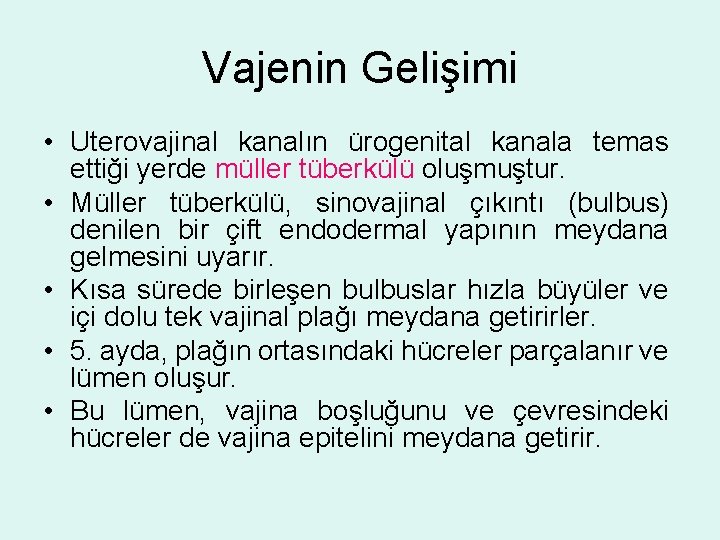 Vajenin Gelişimi

• Uterovajinal kanalın ürogenital kanala temas ettiği yerde müller tüberkülü oluşmuştur.
• Müller tüberkülü, sinovajinal çıkıntı (bulbus) denilen bir çift endodermal yapının meydana gelmesini uyarır.
• Kısa sürede birleşen bulbuslar hızla büyüler ve içi dolu tek vajinal plağı meydana getirirler.
• 5. ayda, plağın ortasındaki hücreler parçalanır ve lümen oluşur.
• Bu lümen, vajina boşluğunu ve çevresindeki hücreler de vajina epitelini meydana getirir.